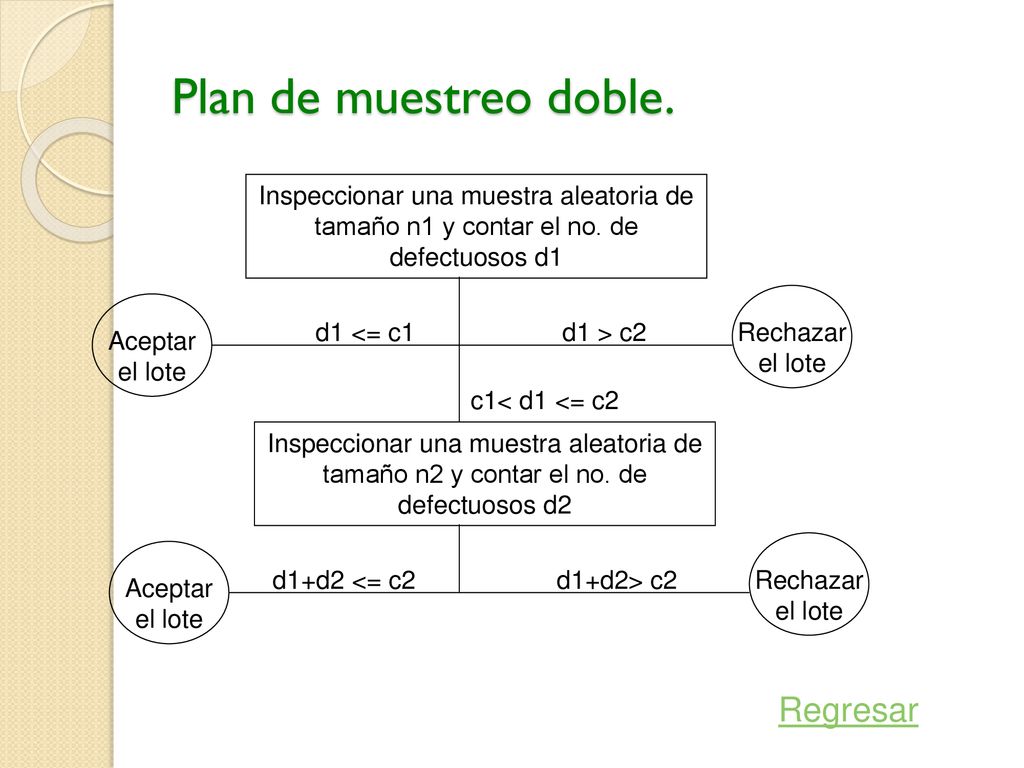 Plan de muestreo doble.

Inspeccionar una muestra aleatoria de tamaño n1 y contar el no. de defectuosos d1

Aceptar el lote

d1 <= c1

d1 > c2

Rechazar el lote

c1< d1 <= c2

Inspeccionar una muestra aleatoria de tamaño n2 y contar el no. de defectuosos d2

Aceptar el lote

d1+d2 <= c2

d1+d2> c2

Rechazar el lote

Regresar